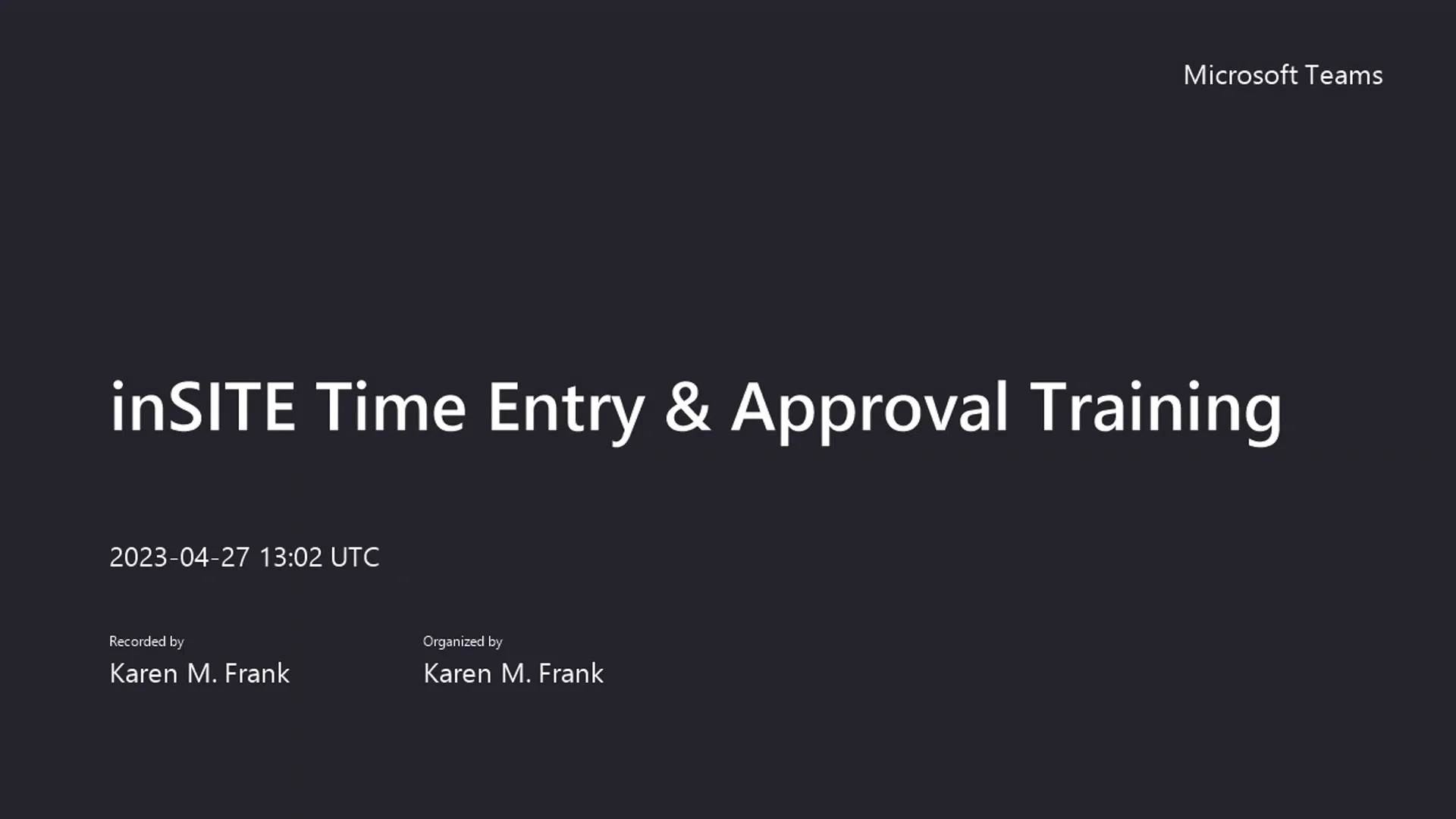 Microsoft Teams

inSITE Time Entry & Approval Training

2023-04-27 13:02 UTC

Recorded by
Karen M. Frank

Organized by
Karen M. Frank